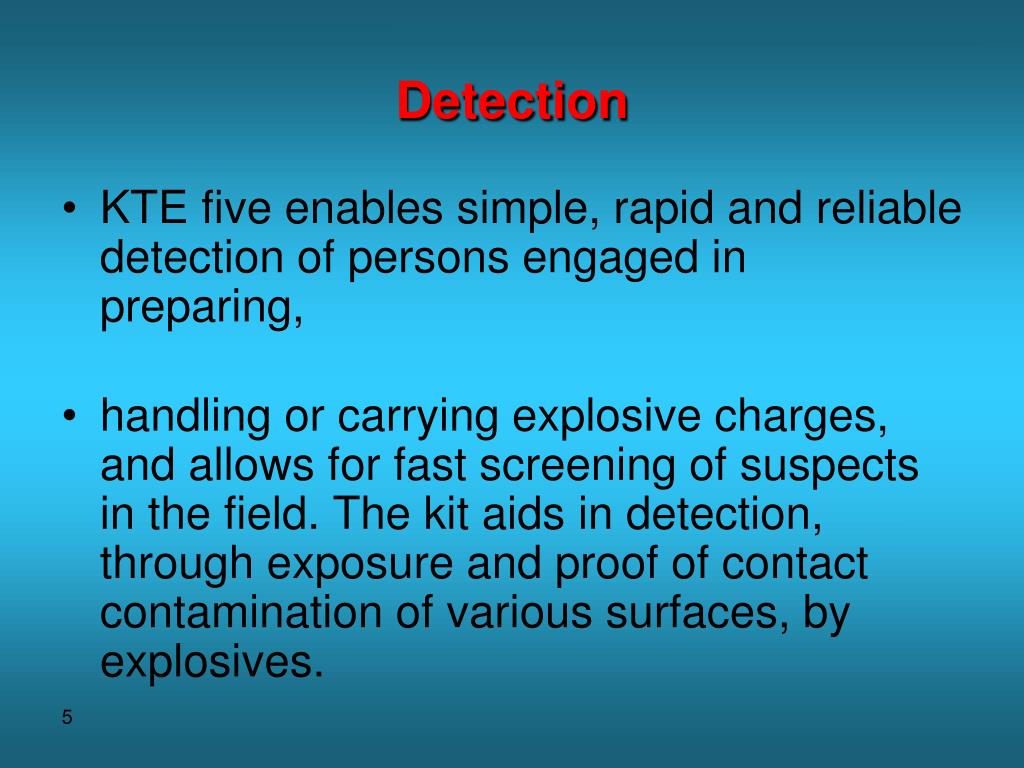 Detection

• KTE five enables simple, rapid and reliable detection of persons engaged in preparing,

• handling or carrying explosive charges, and allows for fast screening of suspects in the field. The kit aids in detection, through exposure and proof of contact contamination of various surfaces, by explosives.

5